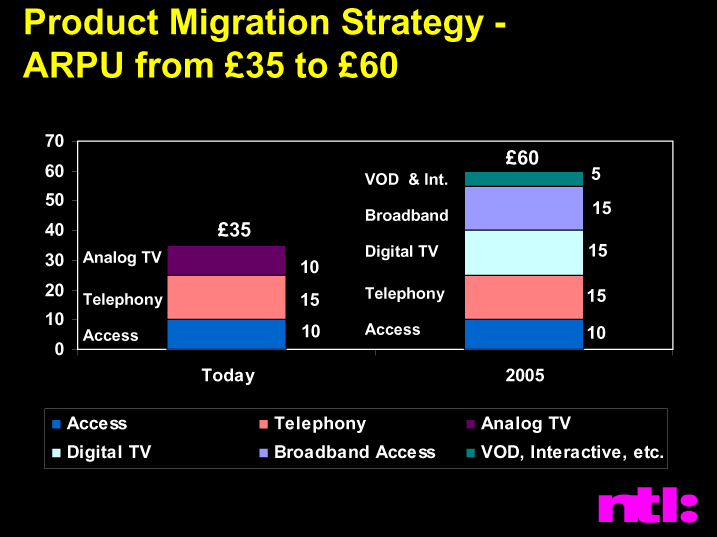 Product Migration Strategy - ARPU from £35 to £60

70
60
50
40
30
20
10
0

£35
Analog TV 10
Telephony 15
Access 10

£60
VOD & Int. 5
Broadband 15
Digital TV 15
Telephony 15
Access 10

Today
2005

Access
Telephony
Analog TV
Digital TV
Broadband Access
VOD, Interactive, etc.

ntl: